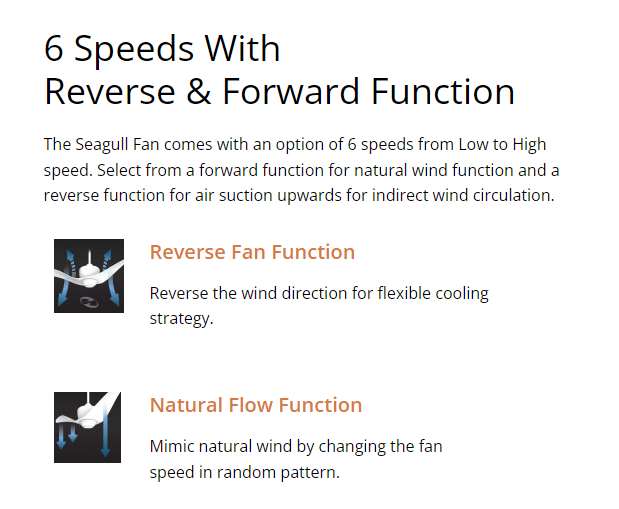 6 Speeds With
Reverse & Forward Function

The Seagull Fan comes with an option of 6 speeds from Low to High speed. Select from a forward function for natural wind function and a reverse function for air suction upwards for indirect wind circulation.

Reverse Fan Function

Reverse the wind direction for flexible cooling strategy.

Natural Flow Function

Mimic natural wind by changing the fan speed in random pattern.